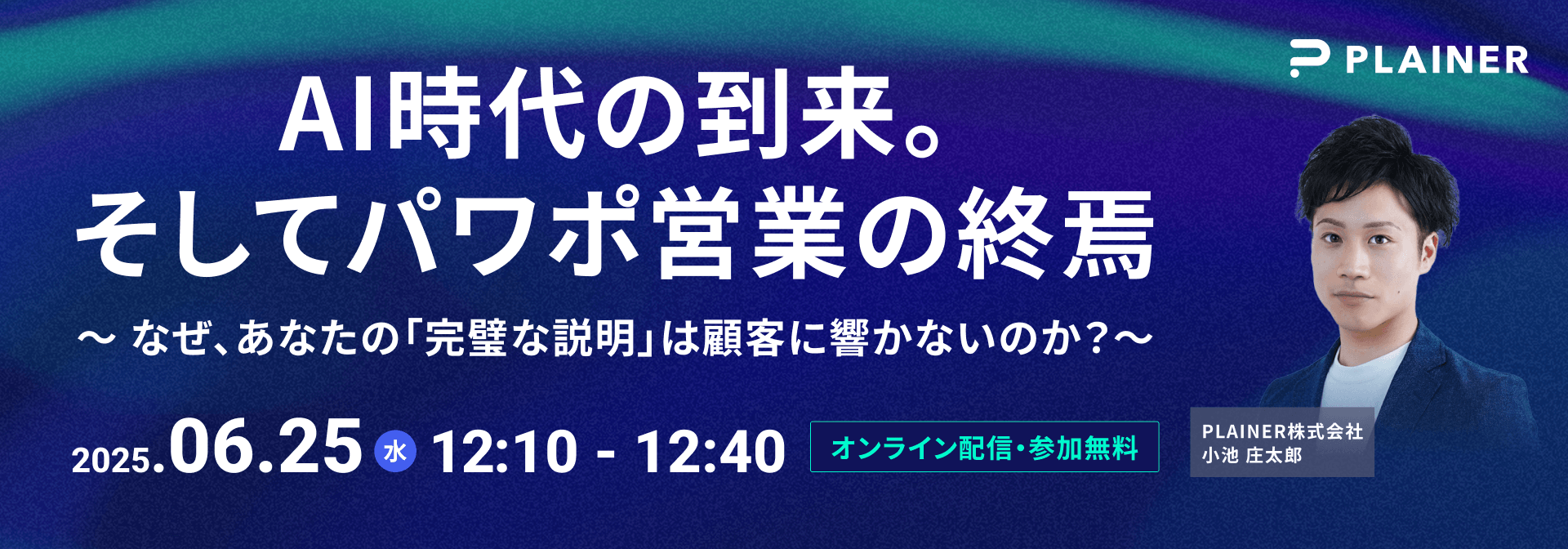 PLAINER

AI時代の到来。
そしてパワポ営業の終焉

〜 なぜ、あなたの「完璧な説明」は顧客に響かないのか？〜

2025.06.25 水 12:10 - 12:40

オンライン配信・参加無料

PLAINER株式会社
小池 庄太郎